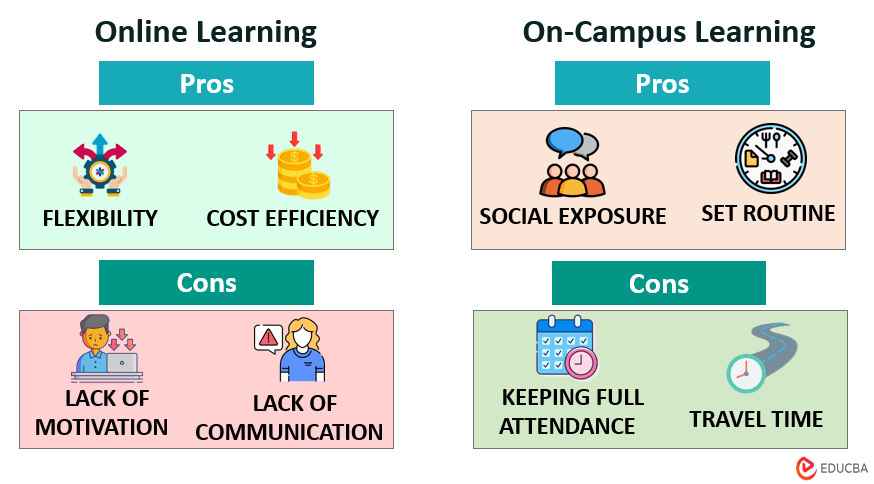 Online Learning

Pros

FLEXIBILITY

COST EFFICIENCY

Cons

LACK OF MOTIVATION

LACK OF COMMUNICATION

On-Campus Learning

Pros

SOCIAL EXPOSURE

SET ROUTINE

Cons

KEEPING FULL ATTENDANCE

TRAVEL TIME

EDUCBA